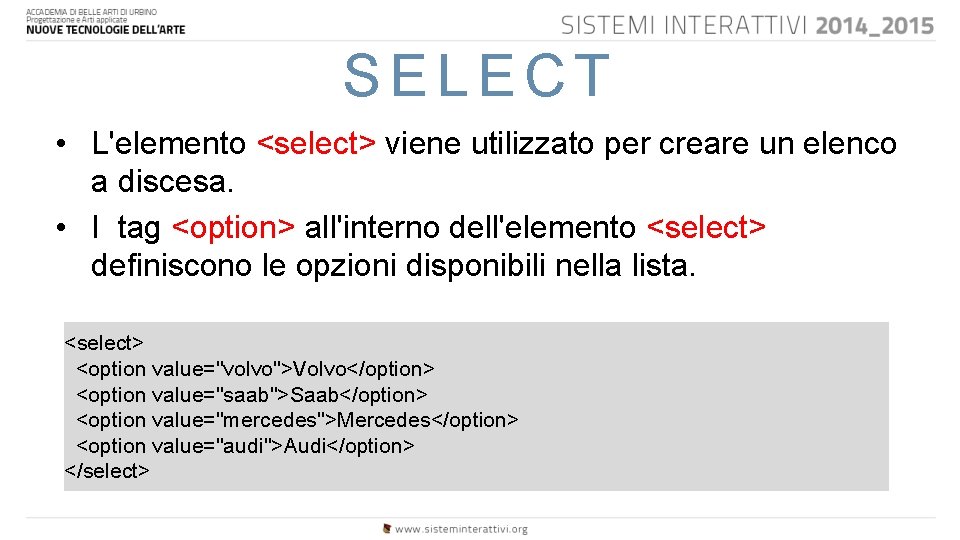 ACCADEMIA DI BELLE ARTI DI URBINO
Progettazione e Arti applicate
NUOVE TECNOLOGIE DELL'ARTE

SISTEMI INTERATTIVI 2014_2015

SELECT

• L'elemento <select> viene utilizzato per creare un elenco a discesa.
• I tag <option> all'interno dell'elemento <select> definiscono le opzioni disponibili nella lista.

<select>
  <option value="volvo">Volvo</option>
  <option value="saab">Saab</option>
  <option value="mercedes">Mercedes</option>
  <option value="audi">Audi</option>
</select>

www.sisteminterattivi.org